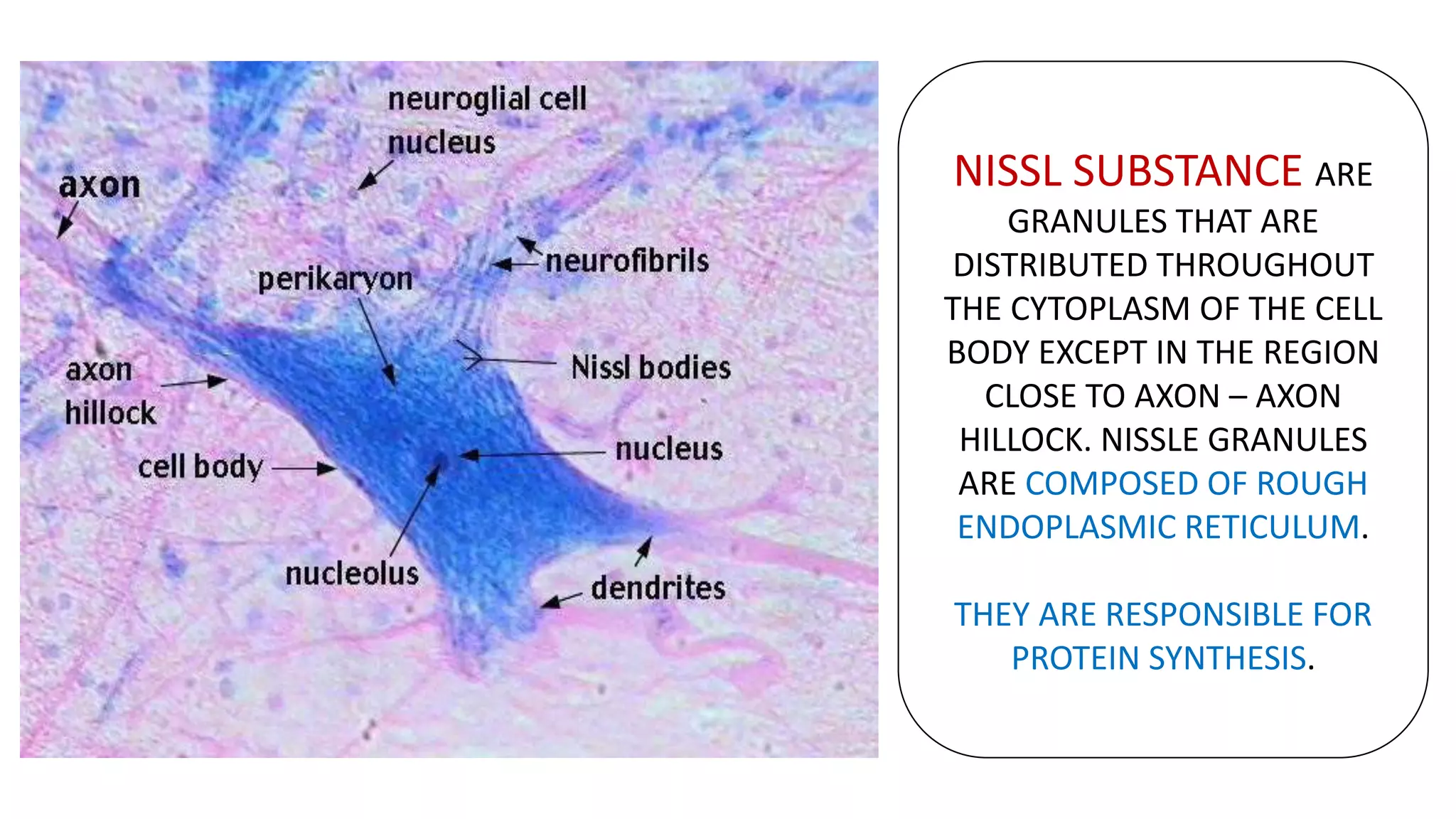 neuroglial cell nucleus

axon

neurofibrils

perikaryon

axon hillock

Nissl bodies

cell body

nucleus

nucleolus

dendrites

NISSL SUBSTANCE ARE GRANULES THAT ARE DISTRIBUTED THROUGHOUT THE CYTOPLASM OF THE CELL BODY EXCEPT IN THE REGION CLOSE TO AXON – AXON HILLOCK. NISSLE GRANULES ARE COMPOSED OF ROUGH ENDOPLASMIC RETICULUM.

THEY ARE RESPONSIBLE FOR PROTEIN SYNTHESIS.